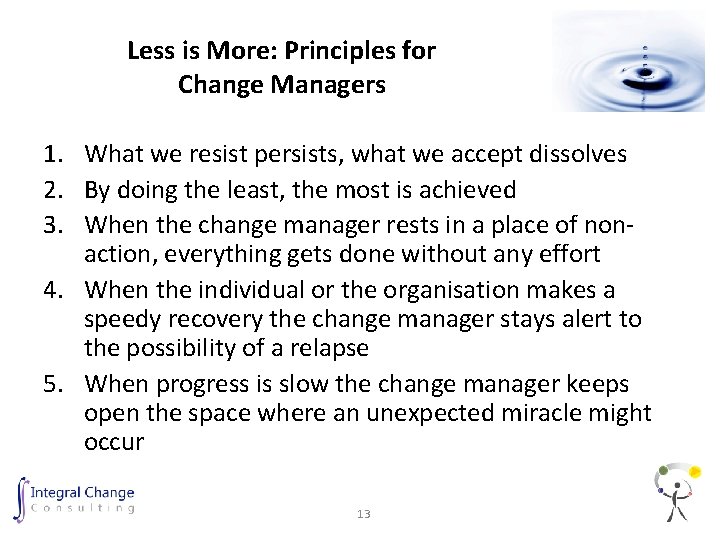 Less is More: Principles for Change Managers

1. What we resist persists, what we accept dissolves
2. By doing the least, the most is achieved
3. When the change manager rests in a place of non-action, everything gets done without any effort
4. When the individual or the organisation makes a speedy recovery the change manager stays alert to the possibility of a relapse
5. When progress is slow the change manager keeps open the space where an unexpected miracle might occur

Integral Change
Consulting

13